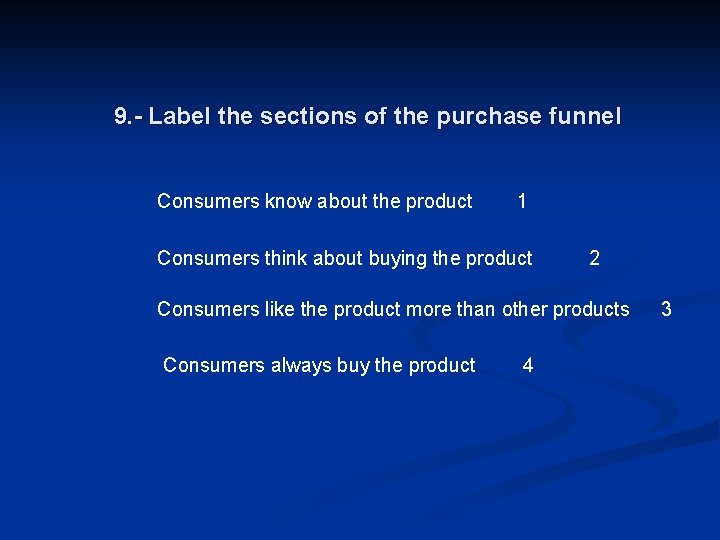 9.- Label the sections of the purchase funnel

Consumers know about the product 1

Consumers think about buying the product 2

Consumers like the product more than other products 3

Consumers always buy the product 4